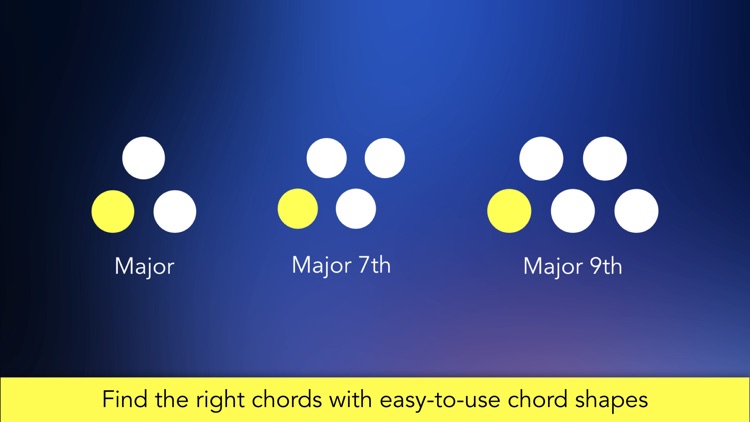 Major

Major 7th

Major 9th

Find the right chords with easy-to-use chord shapes